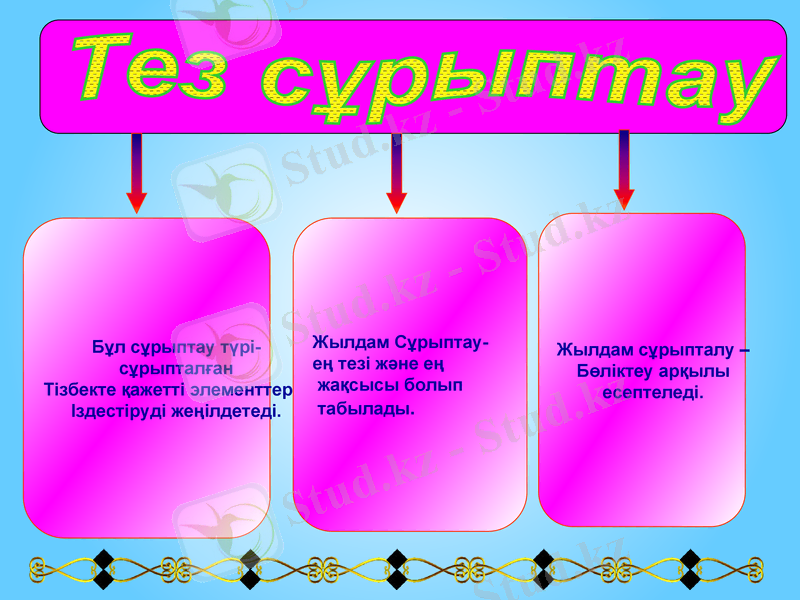 Тез сұрыптау

Бұл сұрыптау түрі- сұрыпталған Тізбекте қажетті элементтер Іздестіруді жеңілдетеді.

Жылдам Сұрыптау- ең тезі және ең жақсысы болып табылады.

Жылдам сұрыпталу – Бөліктеу арқылы есептеледі.

Stud.kz - Stud.kz